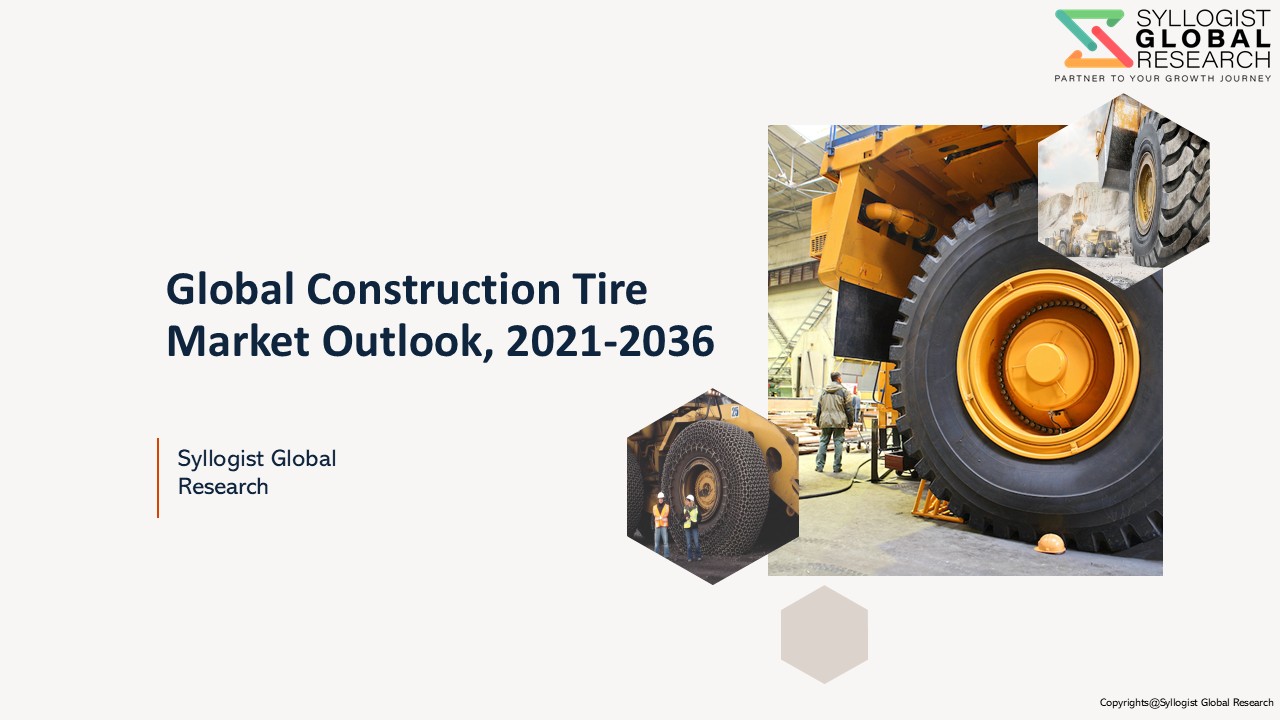 SYLLOGIST
GLOBAL
RESEARCH
PARTNER TO YOUR GROWTH JOURNEY

Global Construction Tire Market Outlook, 2021-2036

Syllogist Global Research

Copyrights@Syllogist Global Research